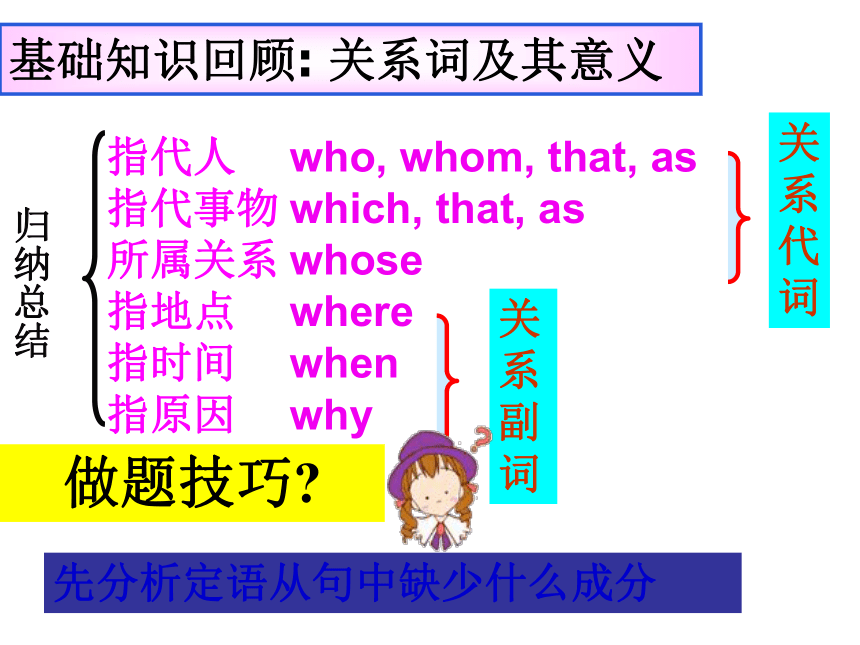 基础知识回顾: 关系词及其意义

归纳总结

指代人 who, whom, that, as
指代事物 which, that, as
所属关系 whose
指地点 where
指时间 when
指原因 why

关系代词

关系副词

做题技巧?

先分析定语从句中缺少什么成分